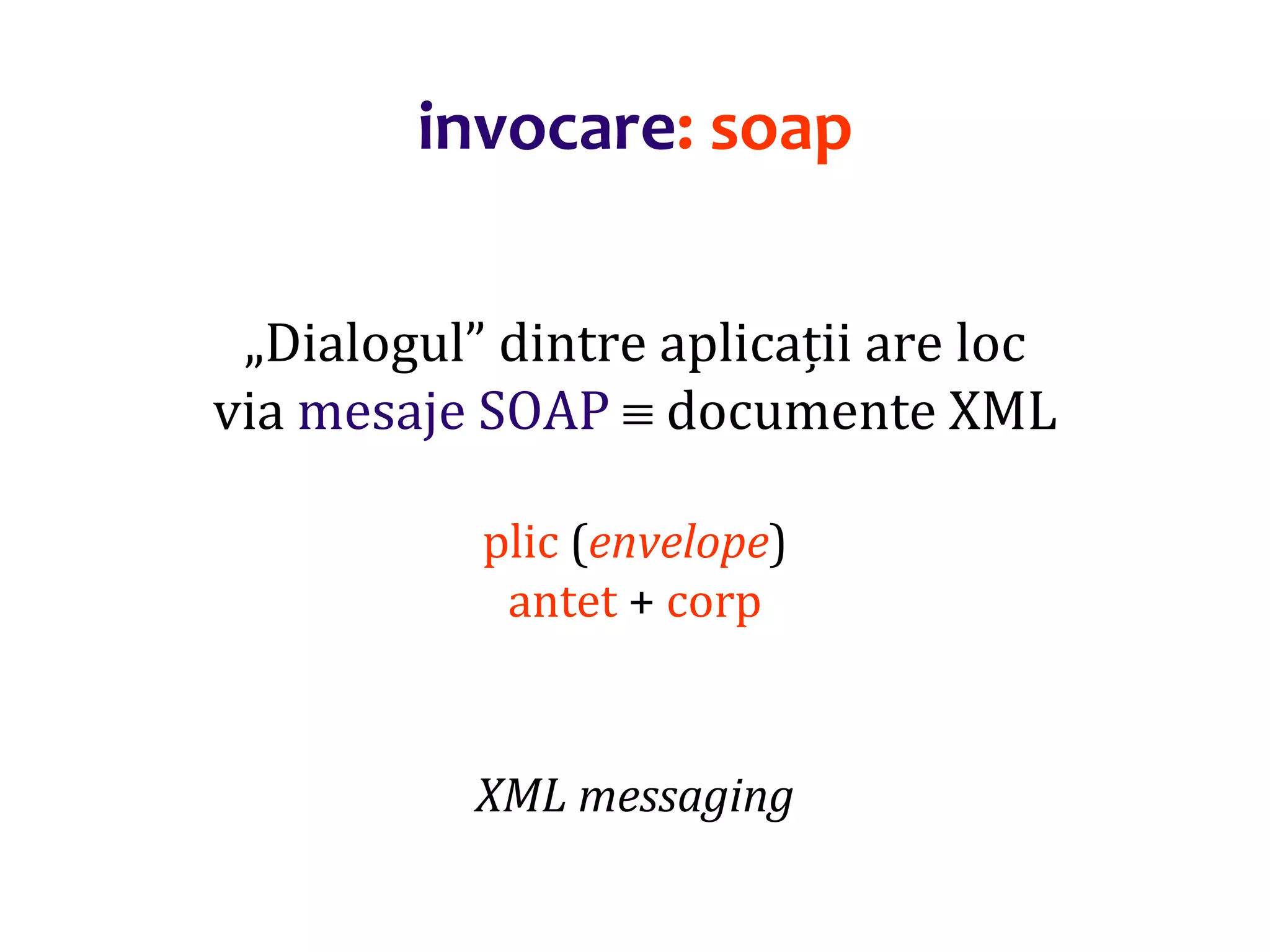 invocare: soap

„Dialogul” dintre aplicații are loc via mesaje SOAP ≡ documente XML

plic (envelope)
antet + corp

XML messaging